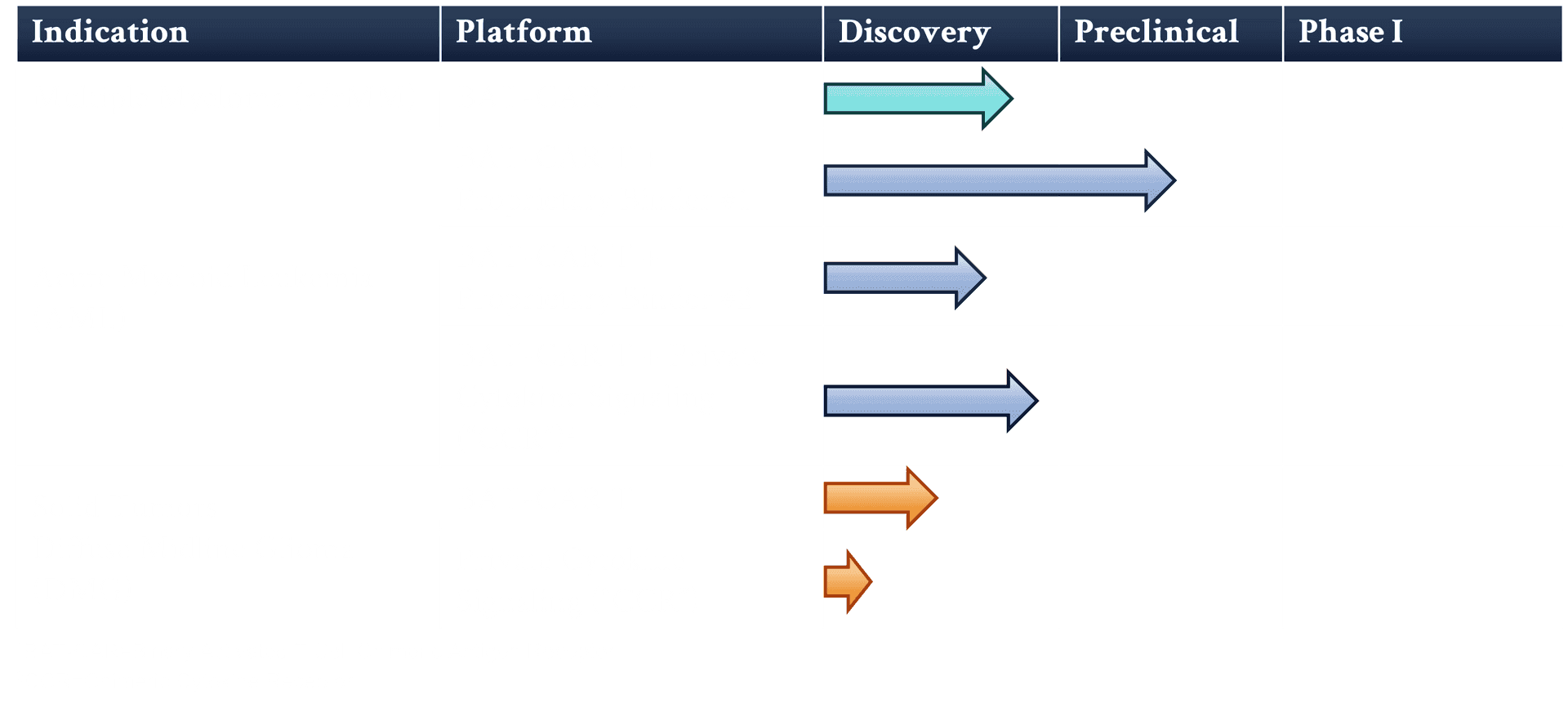 | Indication | Platform | Discovery | Preclinical | Phase I |
|---|---|---|---|---|